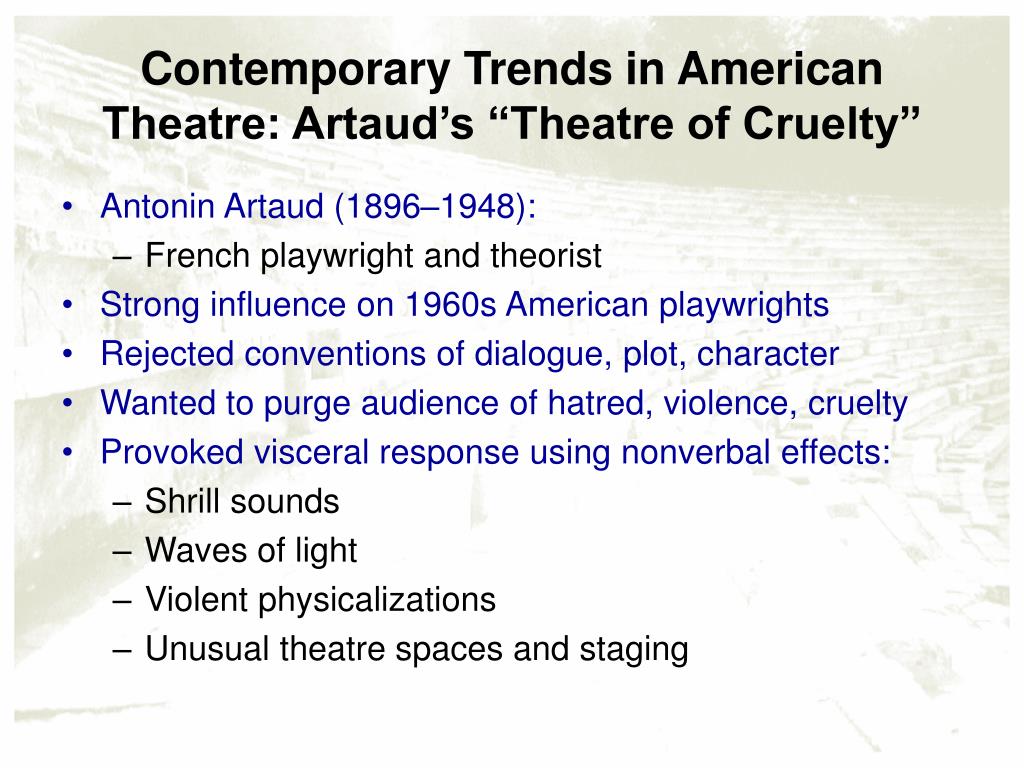 Contemporary Trends in American Theatre: Artaud's "Theatre of Cruelty"

• Antonin Artaud (1896–1948):
 – French playwright and theorist
• Strong influence on 1960s American playwrights
• Rejected conventions of dialogue, plot, character
• Wanted to purge audience of hatred, violence, cruelty
• Provoked visceral response using nonverbal effects:
 – Shrill sounds
 – Waves of light
 – Violent physicalizations
 – Unusual theatre spaces and staging